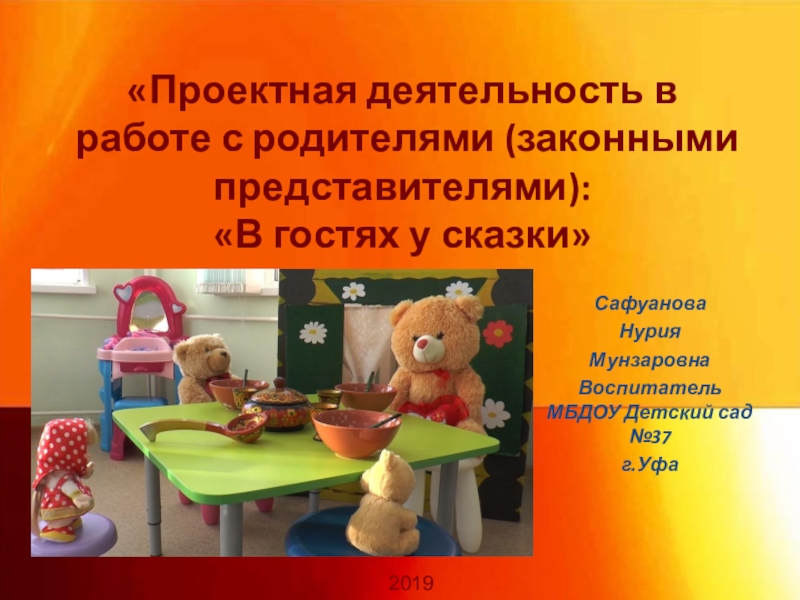 «Проектная деятельность в работе с родителями (законными представителями): «В гостях у сказки»

Сафуанова
Нурия
Мунзаровна
Воспитатель
МБДОУ Детский сад №37
г.Уфа

2019